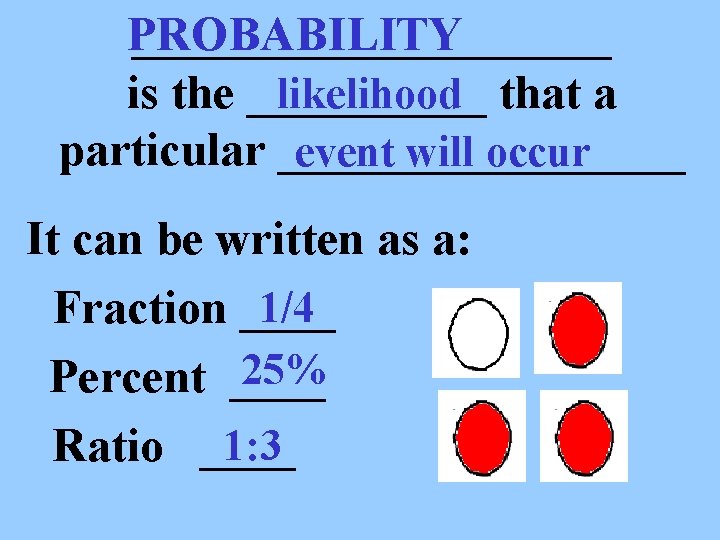 PROBABILITY is the likelihood that a particular event will occur

It can be written as a:

Fraction 1/4

Percent 25%

Ratio 1:3